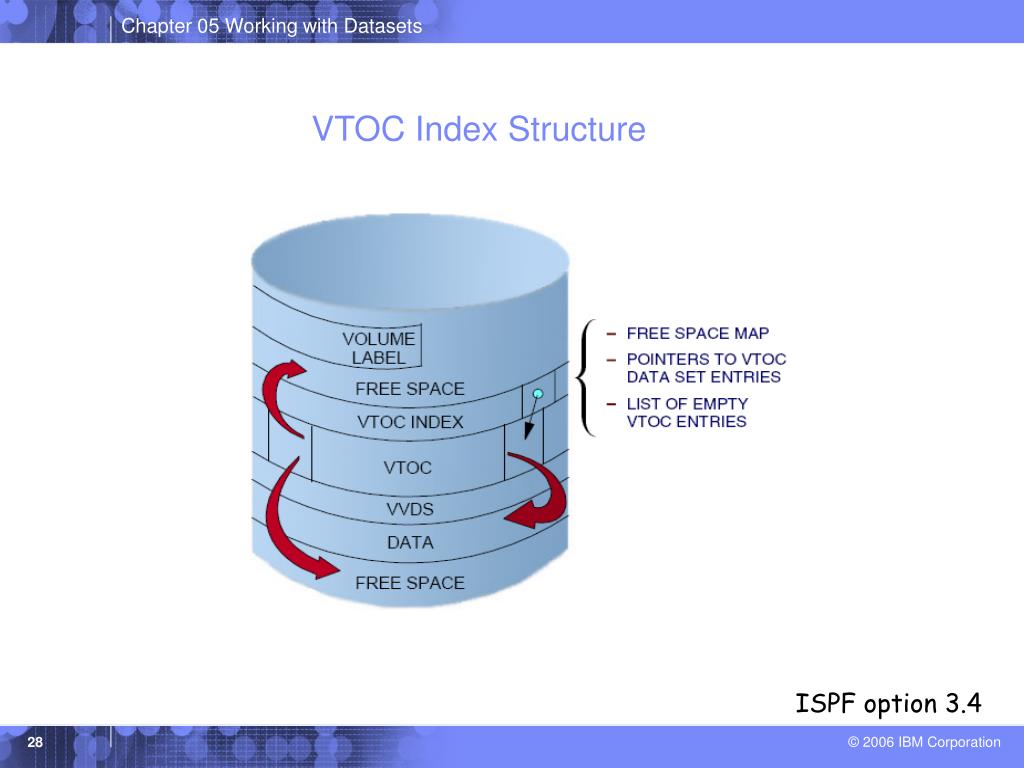 Chapter 05 Working with Datasets

VTOC Index Structure

VOLUME LABEL

FREE SPACE

VTOC INDEX

VTOC

VVDS

DATA

FREE SPACE

– FREE SPACE MAP
– POINTERS TO VTOC DATA SET ENTRIES
– LIST OF EMPTY VTOC ENTRIES

ISPF option 3.4

28

© 2006 IBM Corporation